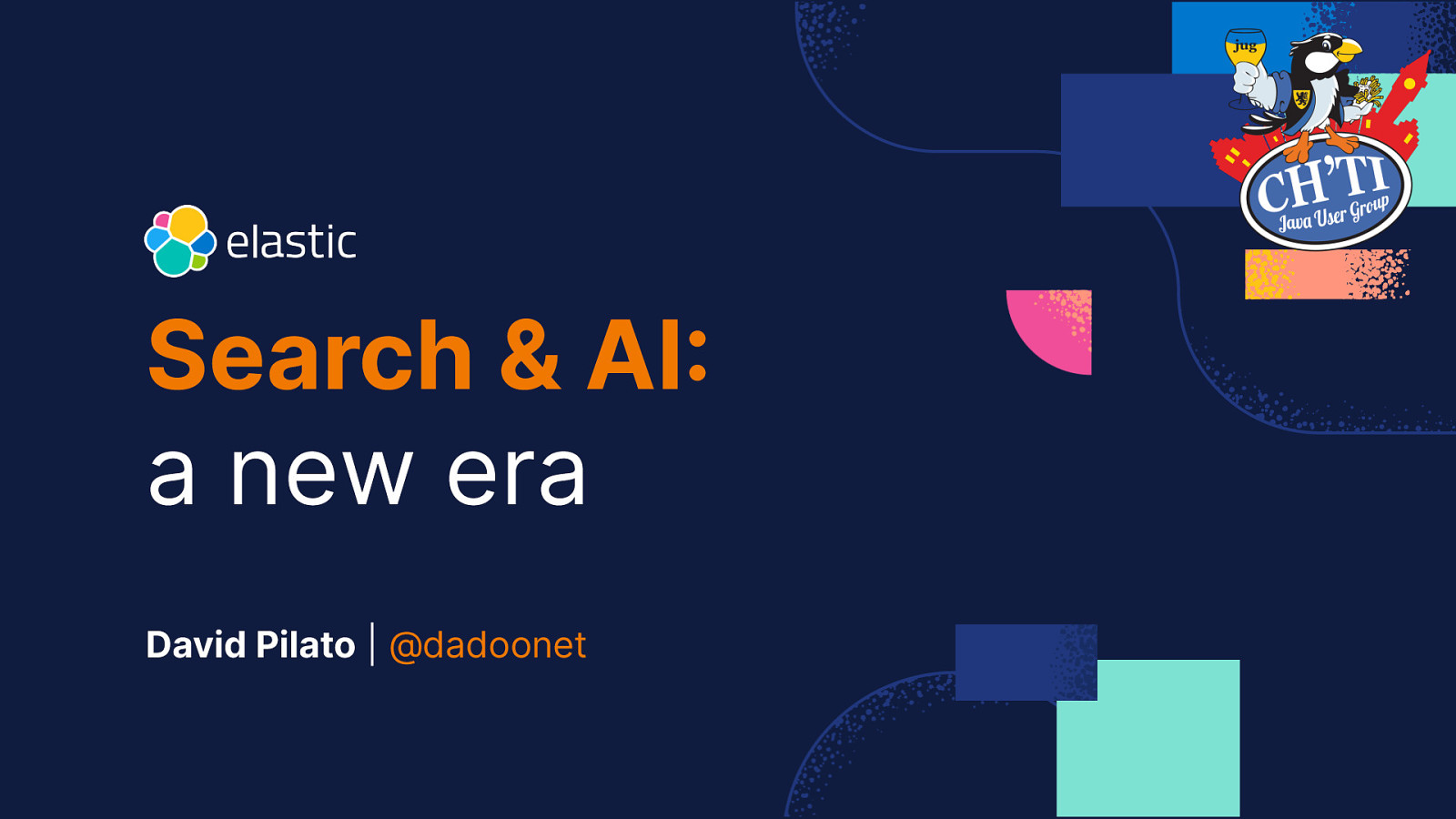 elastic

Search & AI:
a new era

David Pilato | @dadoonet

jug

CH'TI
Java User Group